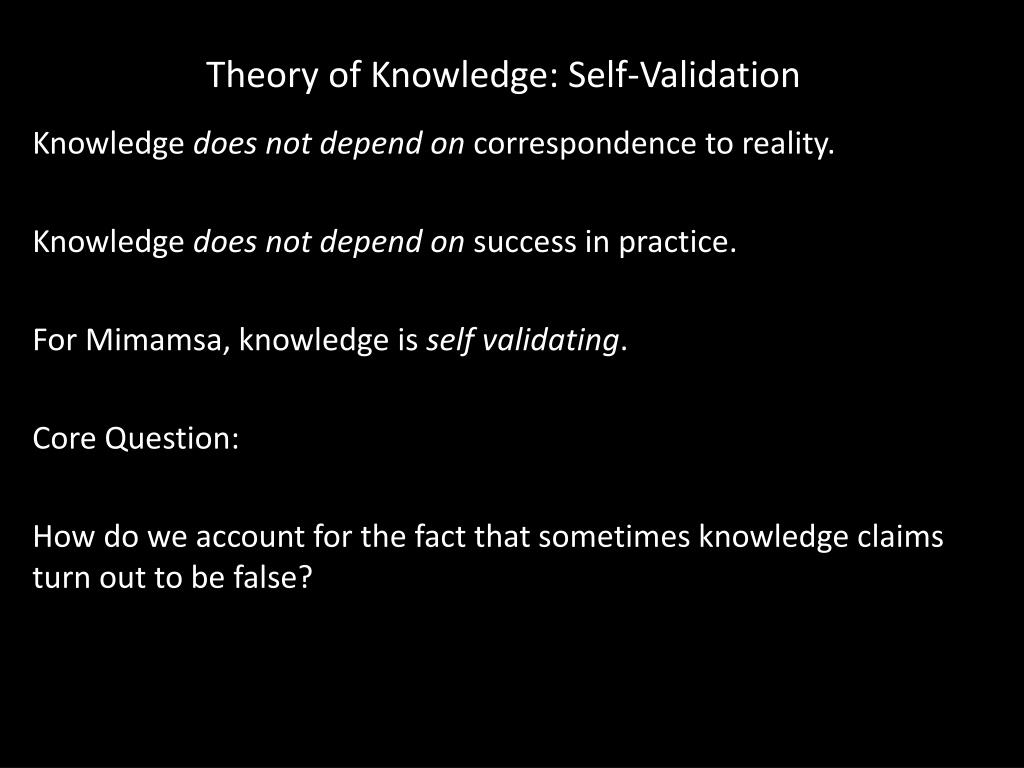 Theory of Knowledge: Self-Validation

Knowledge does not depend on correspondence to reality.

Knowledge does not depend on success in practice.

For Mimamsa, knowledge is self validating.

Core Question:

How do we account for the fact that sometimes knowledge claims turn out to be false?